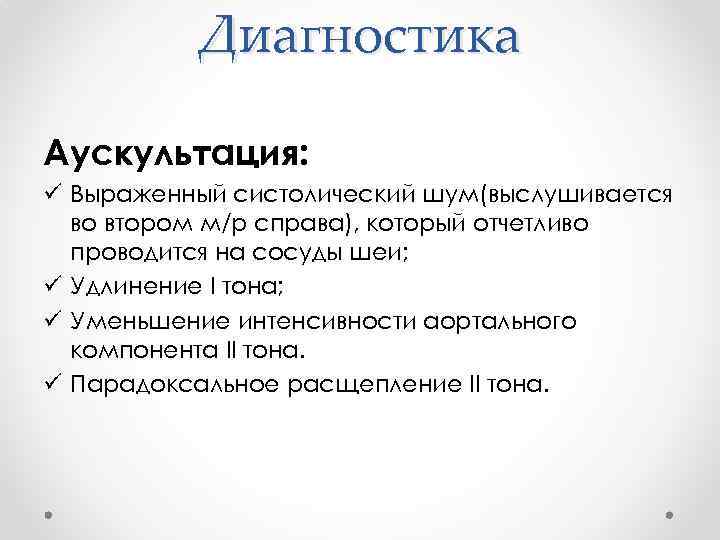 Диагностика

Аускультация:

✓ Выраженный систолический шум(выслушивается во втором м/р справа), который отчетливо проводится на сосуды шеи;
✓ Удлинение I тона;
✓ Уменьшение интенсивности аортального компонента II тона.
✓ Парадоксальное расщепление II тона.